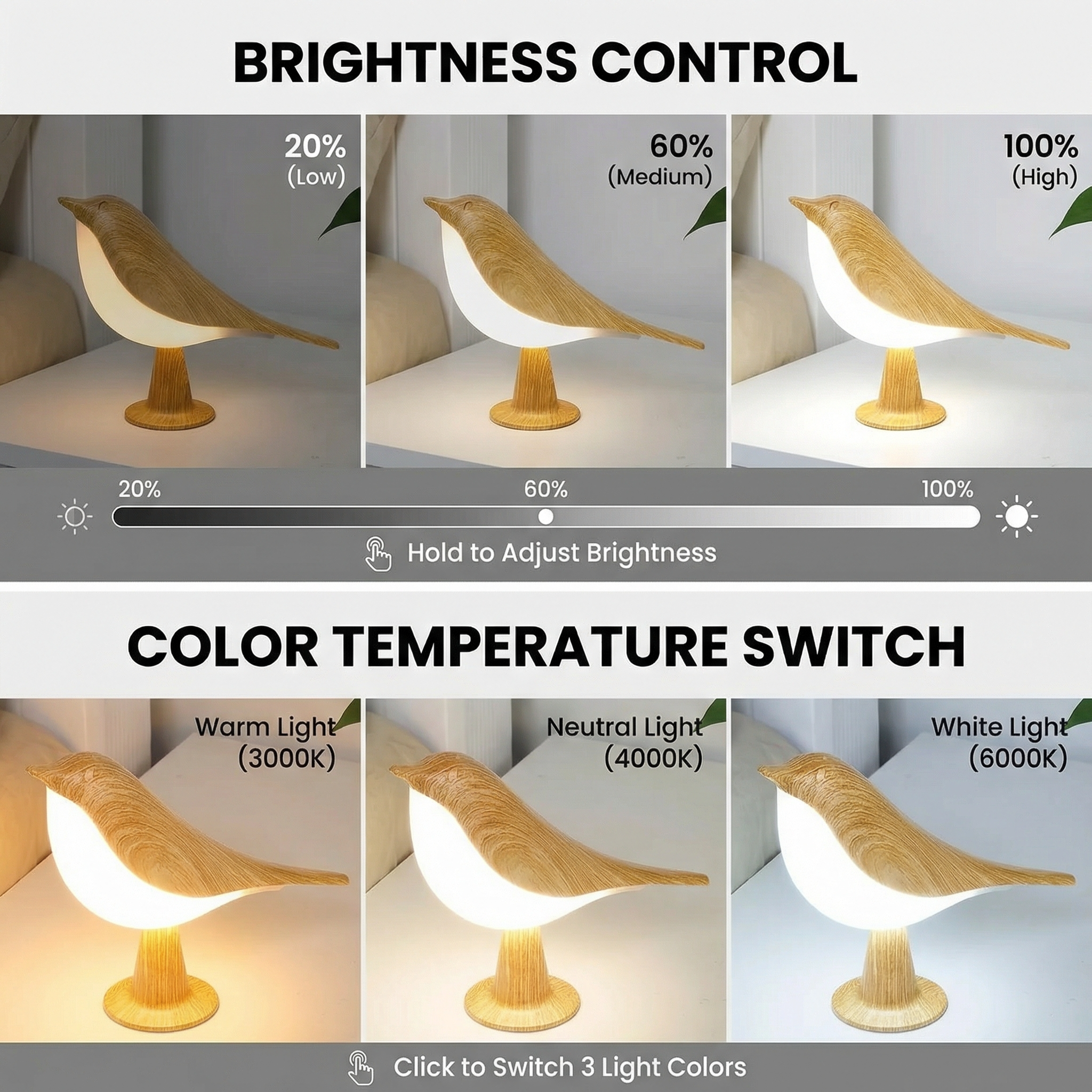 BRIGHTNESS CONTROL

20%
(Low)

60%
(Medium)

100%
(High)

20%
60%
100%

Hold to Adjust Brightness

COLOR TEMPERATURE SWITCH

Warm Light
(3000K)

Neutral Light
(4000K)

White Light
(6000K)

Click to Switch 3 Light Colors